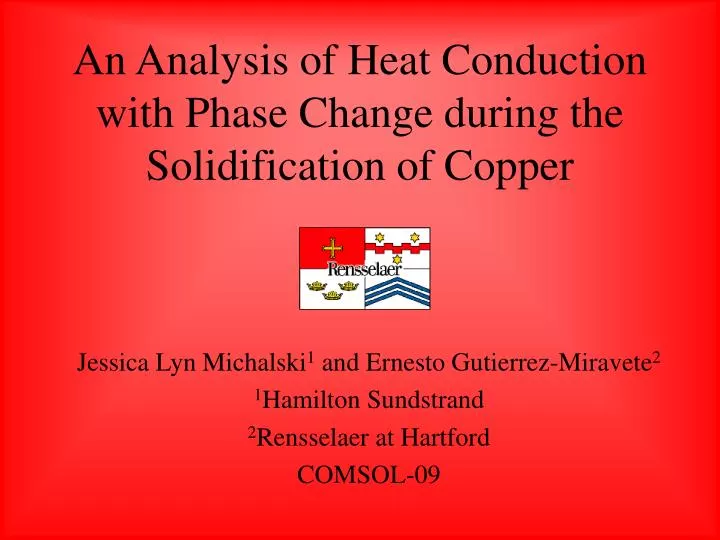 An Analysis of Heat Conduction with Phase Change during the Solidification of Copper

Rensselaer

Jessica Lyn Michalski$^1$ and Ernesto Gutierrez-Miravete$^2$
$^1$Hamilton Sundstrand
$^2$Rensselaer at Hartford
COMSOL-09